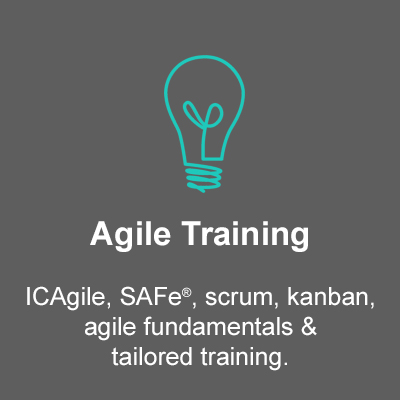 Agile Training

ICAgile, SAFe®, scrum, kanban, agile fundamentals & tailored training.